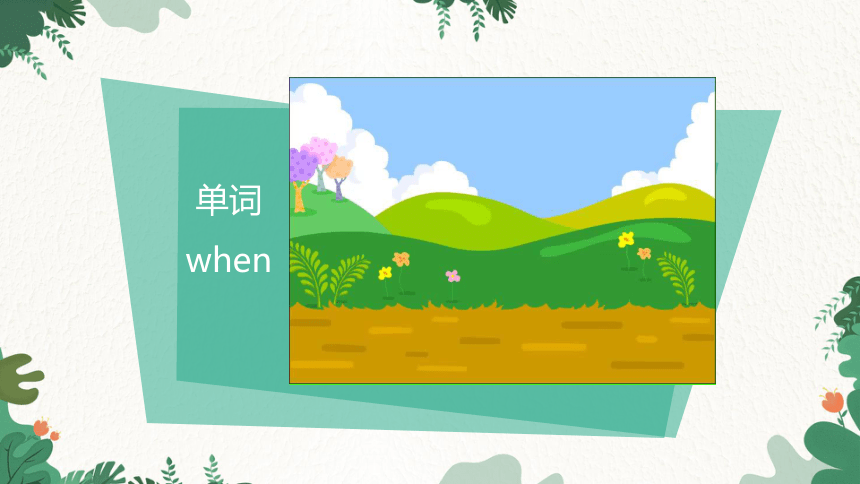 单词
when